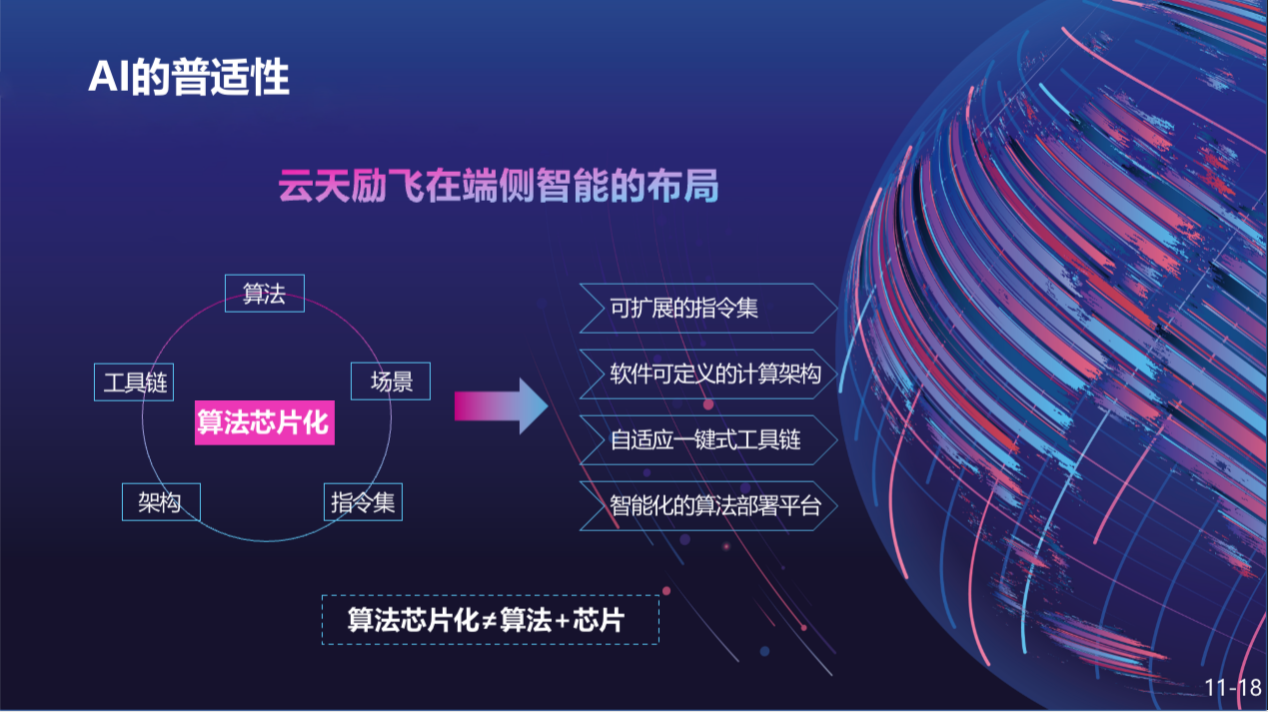 AI的普适性

云天励飞在端侧智能的布局

算法

工具链

场景

算法芯片化

架构

指令集

可扩展的指令集

软件可定义的计算架构

自适应一键式工具链

智能化的算法部署平台

算法芯片化≠算法+芯片

11-18